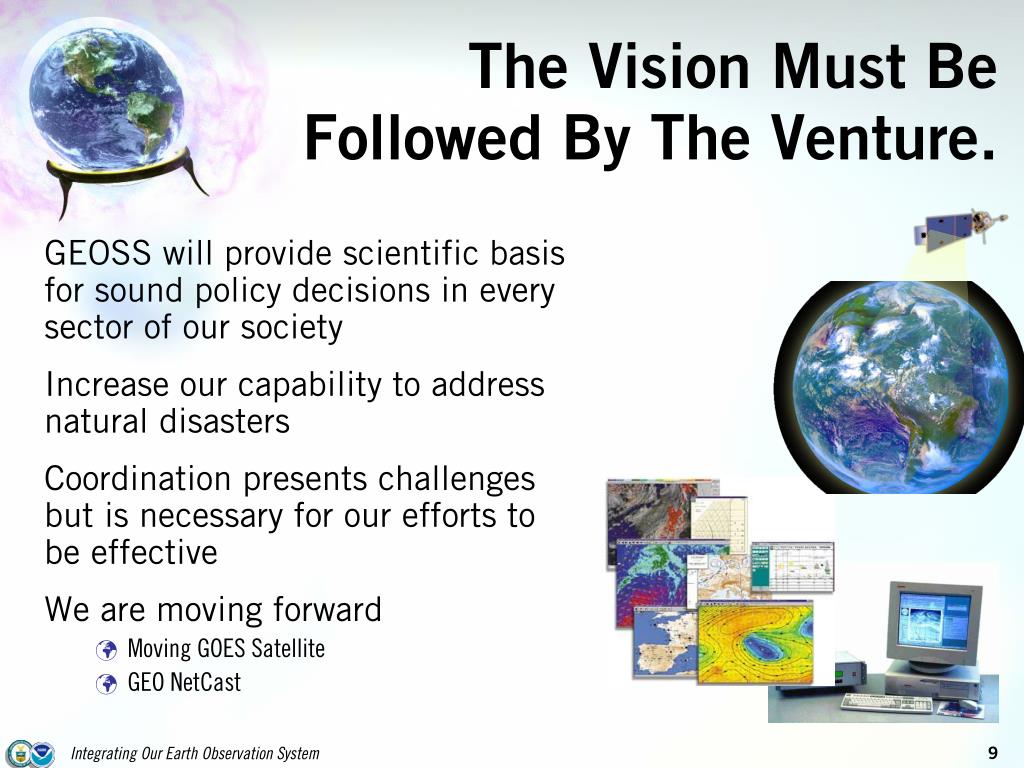 The Vision Must Be Followed By The Venture.

GEOSS will provide scientific basis for sound policy decisions in every sector of our society

Increase our capability to address natural disasters

Coordination presents challenges but is necessary for our efforts to be effective

We are moving forward

Moving GOES Satellite

GEO NetCast

Integrating Our Earth Observation System

9